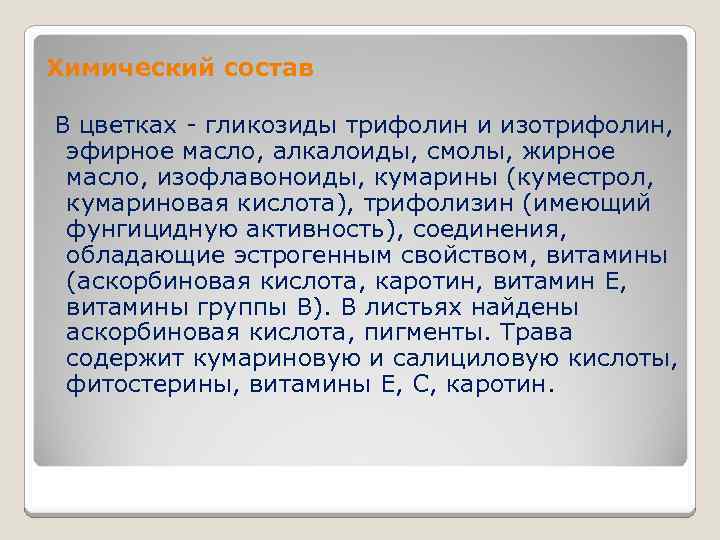 Химический состав

В цветках - гликозиды трифолин и изотрифолин, эфирное масло, алкалоиды, смолы, жирное масло, изофлавоноиды, кумарины (куместрол, кумариновая кислота), трифолизин (имеющий фунгицидную активность), соединения, обладающие эстрогенным свойством, витамины (аскорбиновая кислота, каротин, витамин Е, витамины группы В). В листьях найдены аскорбиновая кислота, пигменты. Трава содержит кумариновую и салициловую кислоты, фитостерины, витамины Е, С, каротин.